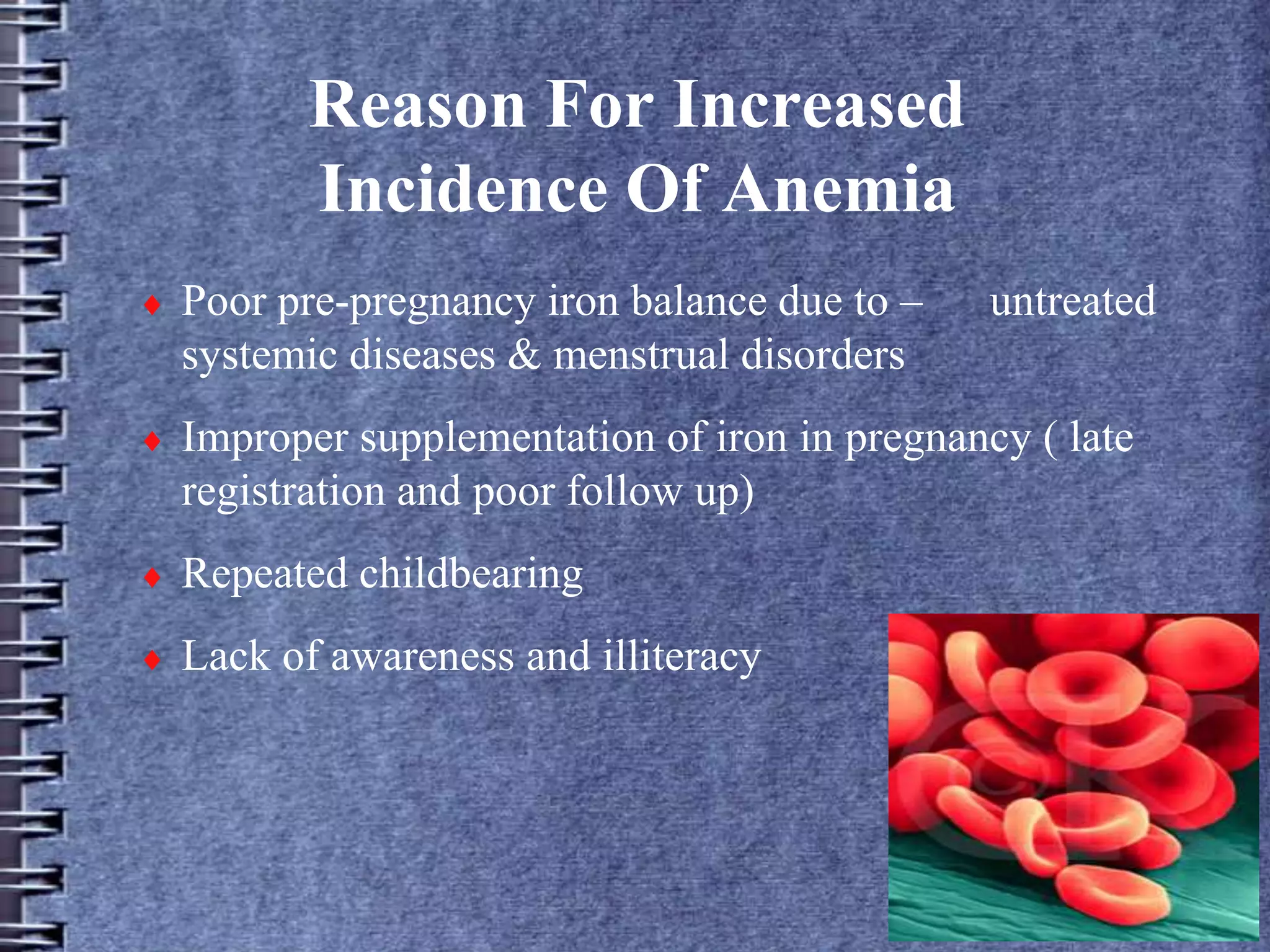 Reason For Increased Incidence Of Anemia

♦ Poor pre-pregnancy iron balance due to – untreated systemic diseases & menstrual disorders

♦ Improper supplementation of iron in pregnancy ( late registration and poor follow up)

♦ Repeated childbearing

♦ Lack of awareness and illiteracy